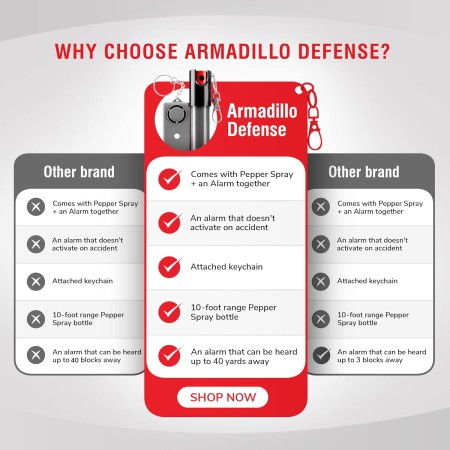 WHY CHOOSE ARMADILLO DEFENSE?

Other brand

Comes with Pepper Spray + an Alarm together

An alarm that doesn't activate on accident

Attached keychain

10-foot range Pepper Spray bottle

An alarm that can be heard up to 40 blocks away

Armadillo Defense

Comes with Pepper Spray + an Alarm together

An alarm that doesn't activate on accident

Attached keychain

10-foot range Pepper Spray bottle

An alarm that can be heard up to 40 yards away

SHOP NOW

Other brand

Comes with Pepper Spray + an Alarm together

An alarm that doesn't activate on accident

Attached keychain

10-foot range Pepper Spray bottle

An alarm that can be heard up to 3 blocks away